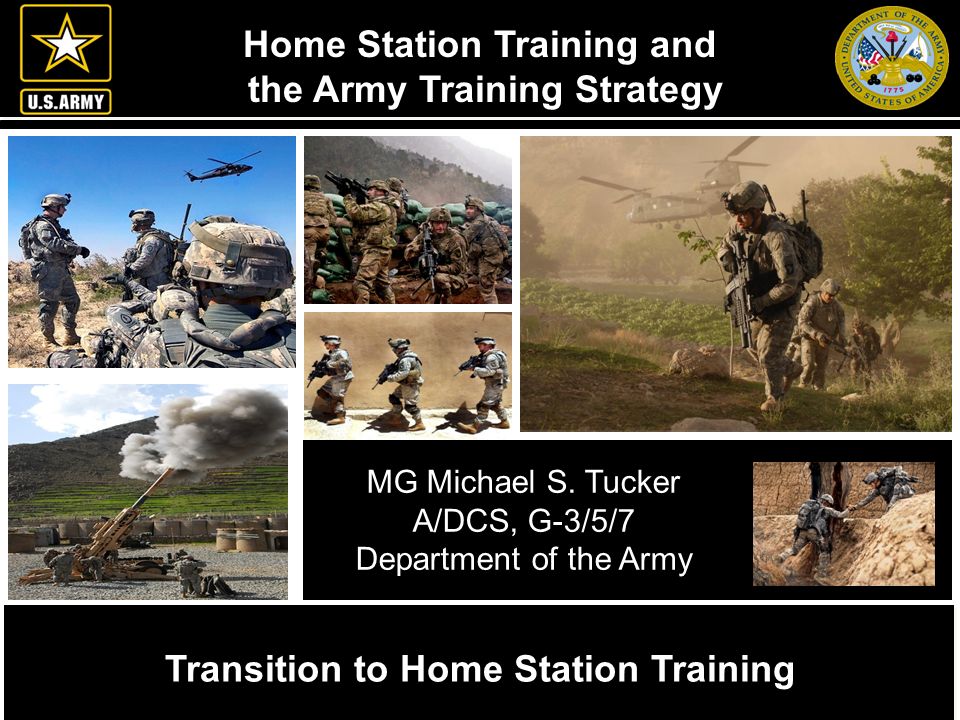 U.S.ARMY

Home Station Training and the Army Training Strategy

DEPARTMENT OF THE ARMY UNITED STATES OF AMERICA 1775

MG Michael S. Tucker
A/DCS, G-3/5/7
Department of the Army

Transition to Home Station Training